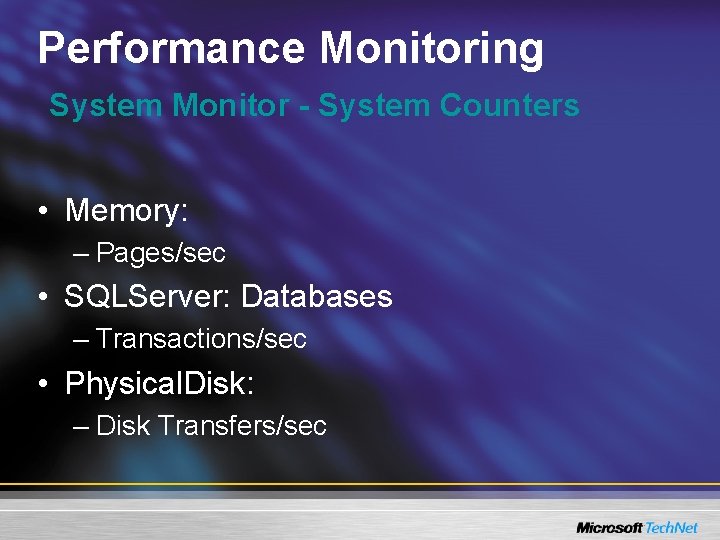 Performance Monitoring

System Monitor - System Counters

• Memory:
– Pages/sec
• SQLServer: Databases
– Transactions/sec
• PhysicalDisk:
– Disk Transfers/sec

Microsoft TechNet